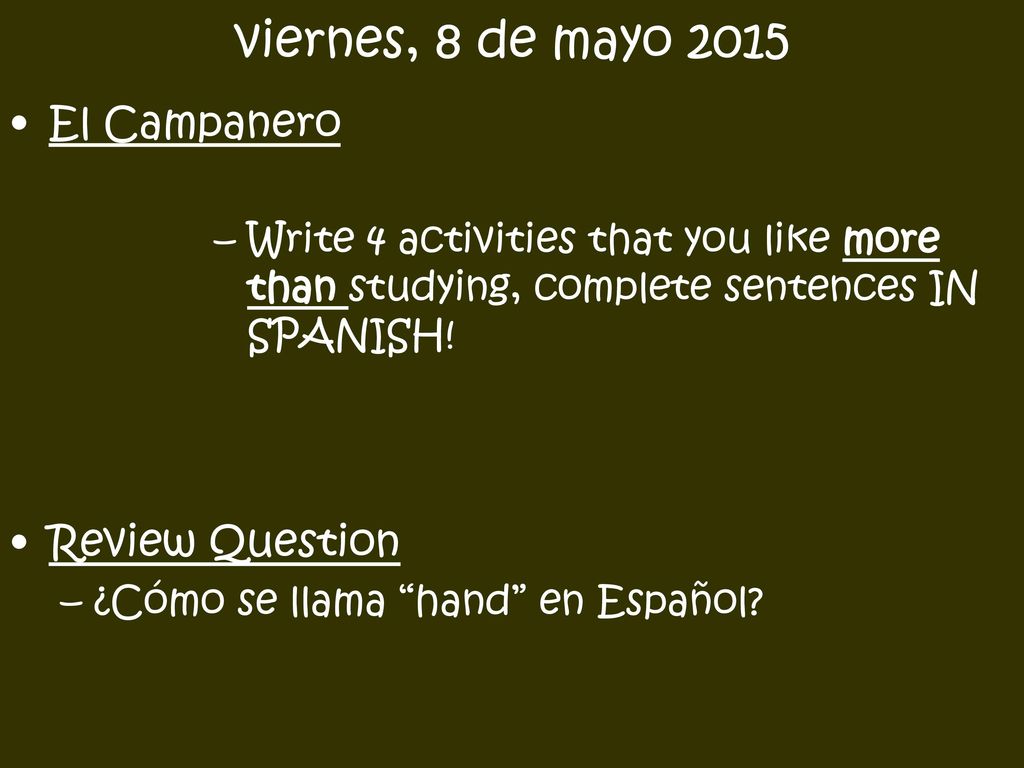 viernes, 8 de mayo 2015

• El Campanero

– Write 4 activities that you like more than studying, complete sentences IN SPANISH!

• Review Question

– ¿Cómo se llama “hand” en Español?